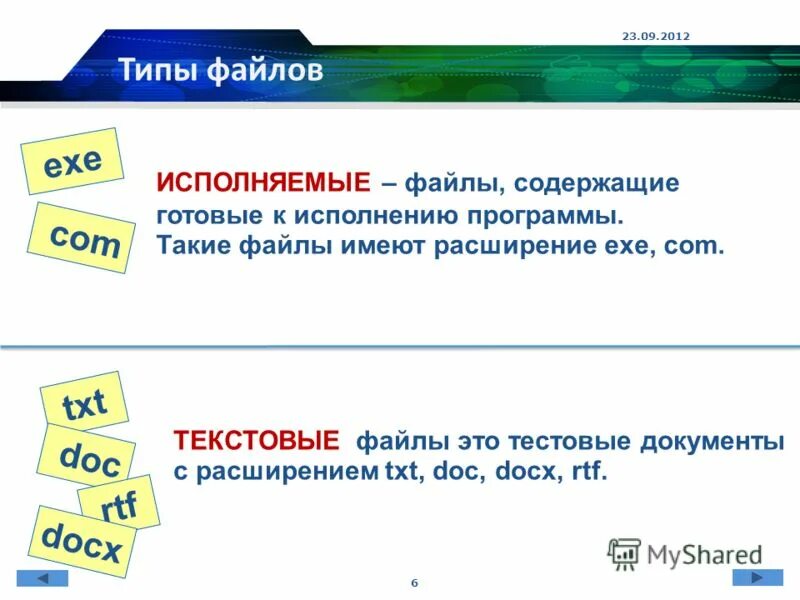 23.09.2012

Типы файлов

exe

com

ИСПОЛНЯЕМЫЕ – файлы, содержащие готовые к исполнению программы. Такие файлы имеют расширение exe, com.

txt

doc

rtf

docx

ТЕКСТОВЫЕ файлы это тестовые документы с расширением txt, doc, docx, rtf.

MyShared

6